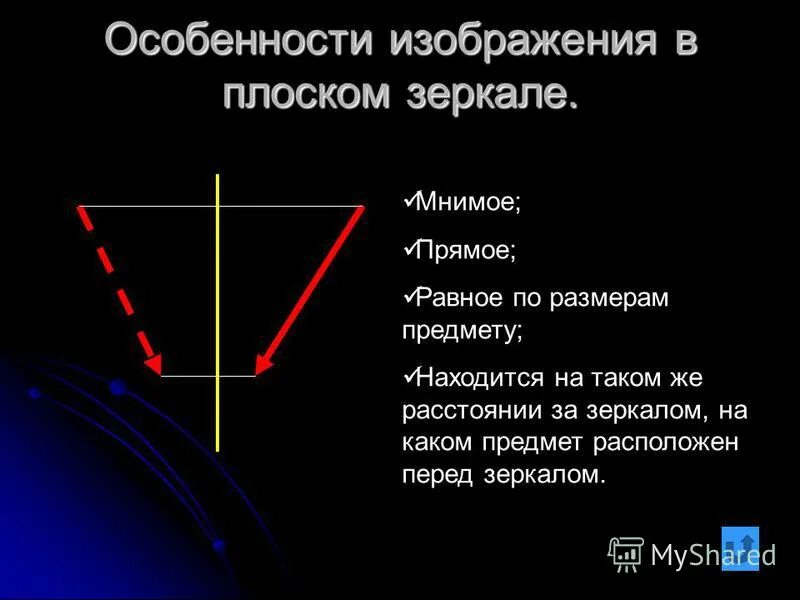 Особенности изображения в плоском зеркале.

✓Мнимое;

✓Прямое;

✓Равное по размерам предмету;

✓Находится на таком же расстоянии за зеркалом, на каком предмет расположен перед зеркалом.

MyShared